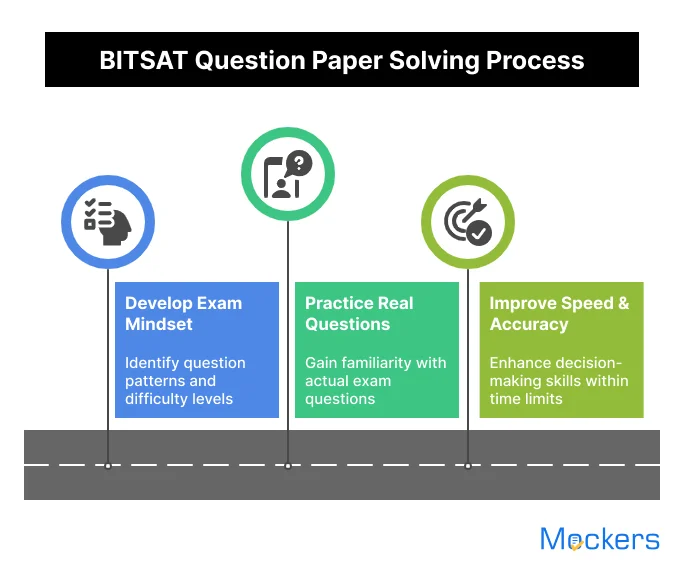 BITSAT Question Paper Solving Process

Develop Exam Mindset

Identify question patterns and difficulty levels

Practice Real Questions

Gain familiarity with actual exam questions

Improve Speed & Accuracy

Enhance decision-making skills within time limits

Mockers